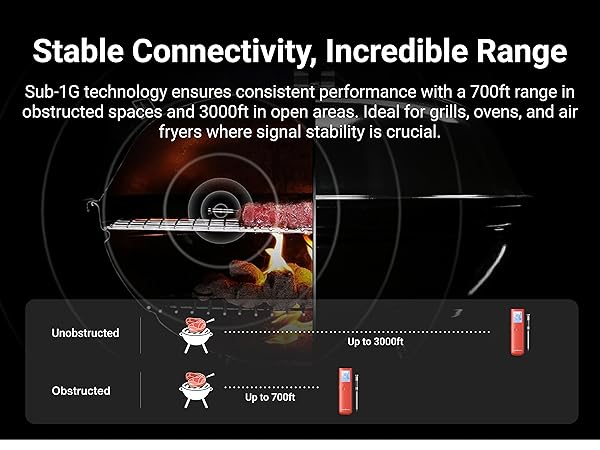 Stable Connectivity, Incredible Range

Sub-1G technology ensures consistent performance with a 700ft range in obstructed spaces and 3000ft in open areas. Ideal for grills, ovens, and air fryers where signal stability is crucial.

Unobstructed

Up to 3000ft

Obstructed

Up to 700ft